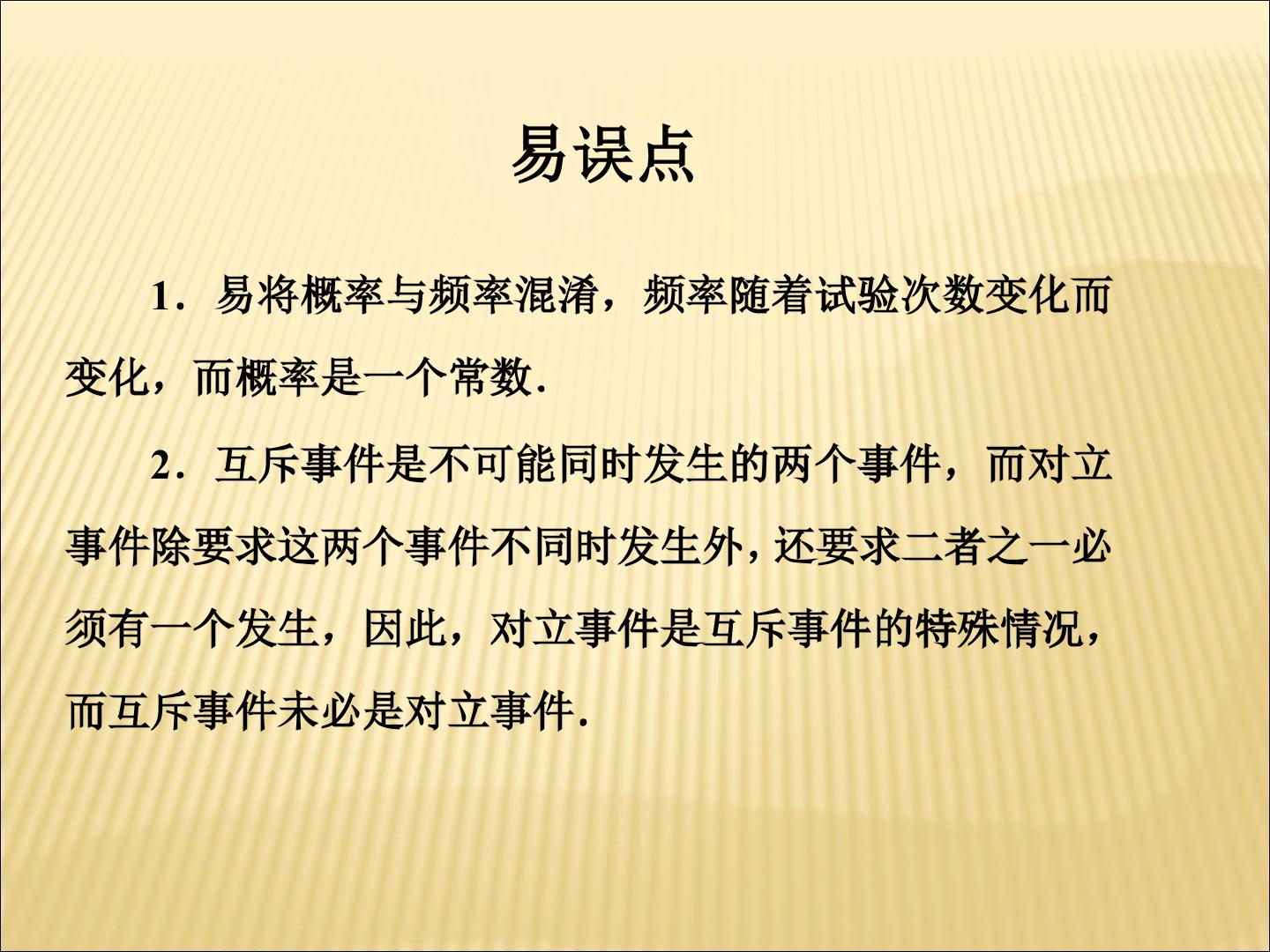 易误点

1．易将概率与频率混淆，频率随着试验次数变化而变化，而概率是一个常数．

2．互斥事件是不可能同时发生的两个事件，而对立事件除要求这两个事件不同时发生外，还要求二者之一必须有一个发生，因此，对立事件是互斥事件的特殊情况，而互斥事件未必是对立事件．